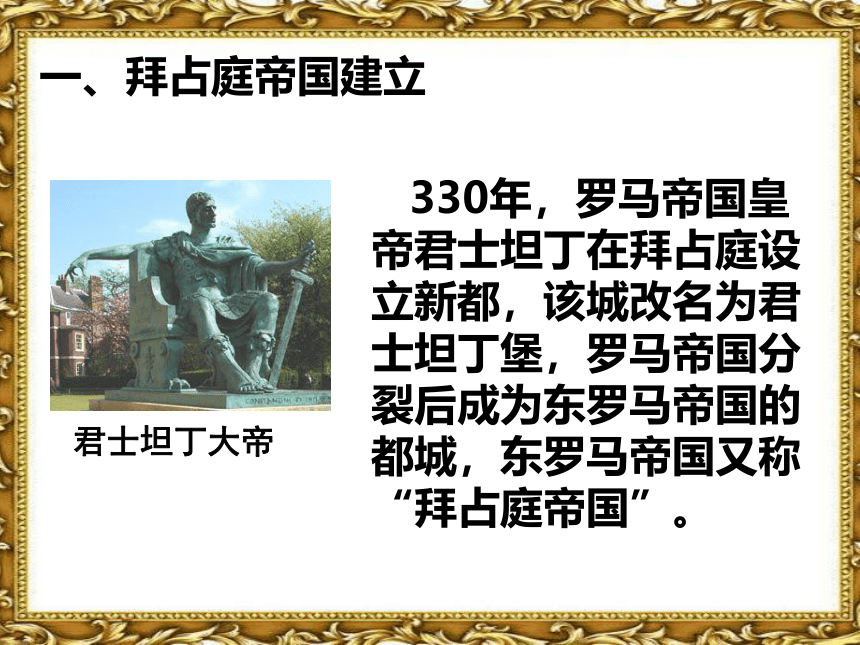 一、拜占庭帝国建立

君士坦丁大帝

330年，罗马帝国皇帝君士坦丁在拜占庭设立新都，该城改名为君士坦丁堡，罗马帝国分裂后成为东罗马帝国的都城，东罗马帝国又称“拜占庭帝国”。